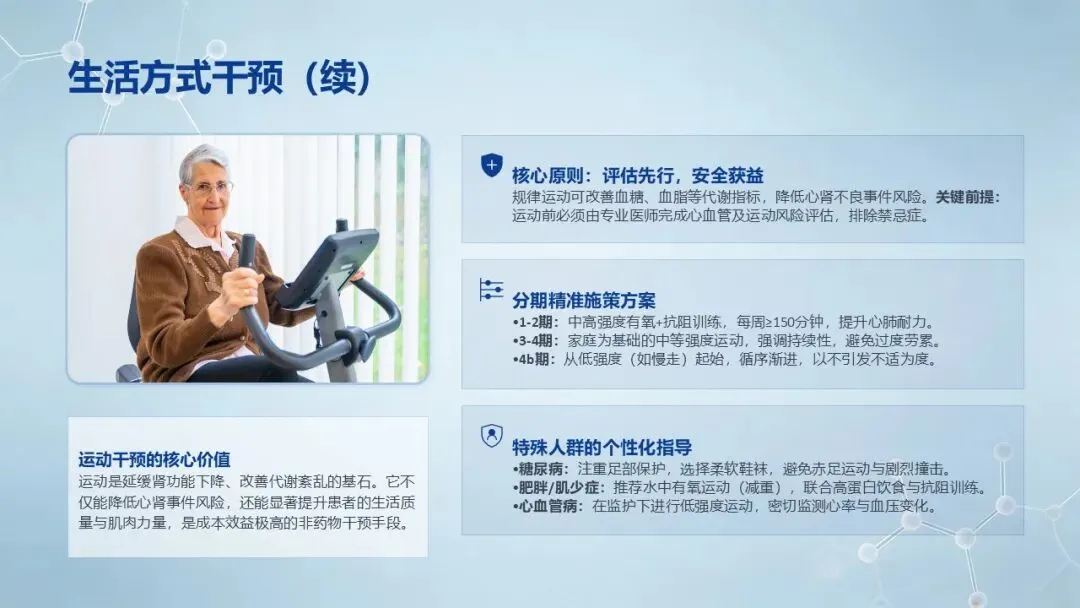 生活方式干预（续）

运动干预的核心价值
运动是延缓肾功能下降、改善代谢紊乱的基石。它不仅能降低心肾事件风险，还能显著提升患者的生活质量与肌肉力量，是成本效益极高的非药物干预手段。

核心原则：评估先行，安全获益
规律运动可改善血糖、血脂等代谢指标，降低心肾不良事件风险。关键前提：运动前必须由专业医师完成心血管及运动风险评估，排除禁忌症。

分期精准施策方案
•1-2期：中高强度有氧+抗阻训练，每周≥150分钟，提升心肺耐力。
•3-4期：家庭为基础的中等强度运动，强调持续性，避免过度劳累。
•4b期：从低强度（如慢走）起始，循序渐进，以不引发不适为度。

特殊人群的个性化指导
•糖尿病：注重足部保护，选择柔软鞋袜，避免赤足运动与剧烈撞击。
•肥胖/肌少症：推荐水中有氧运动（减重），联合高蛋白饮食与抗阻训练。
•心血管病：在监护下进行低强度运动，密切监测心率与血压变化。